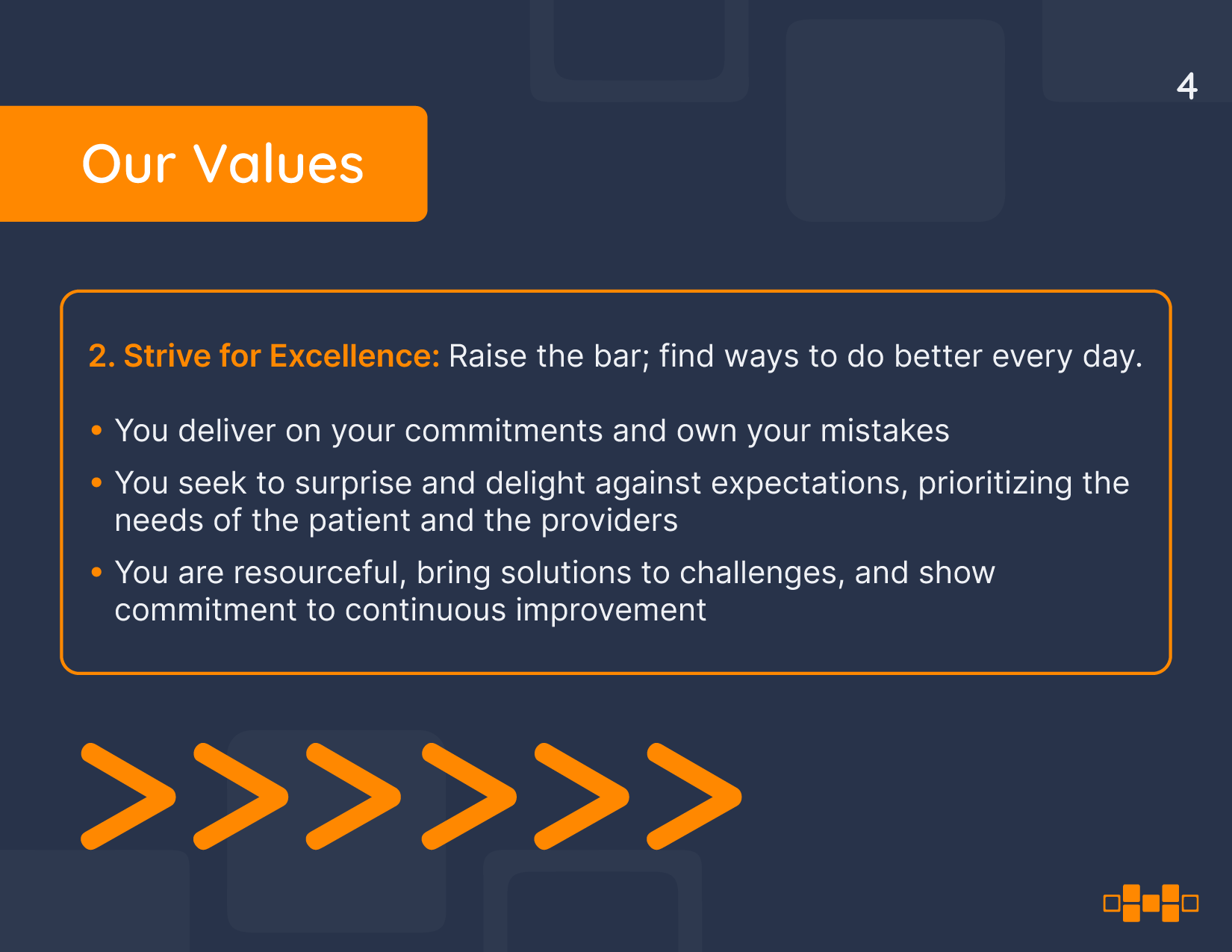 4

Our Values

2. Strive for Excellence: Raise the bar; find ways to do better every day.

• You deliver on your commitments and own your mistakes
• You seek to surprise and delight against expectations, prioritizing the needs of the patient and the providers
• You are resourceful, bring solutions to challenges, and show commitment to continuous improvement